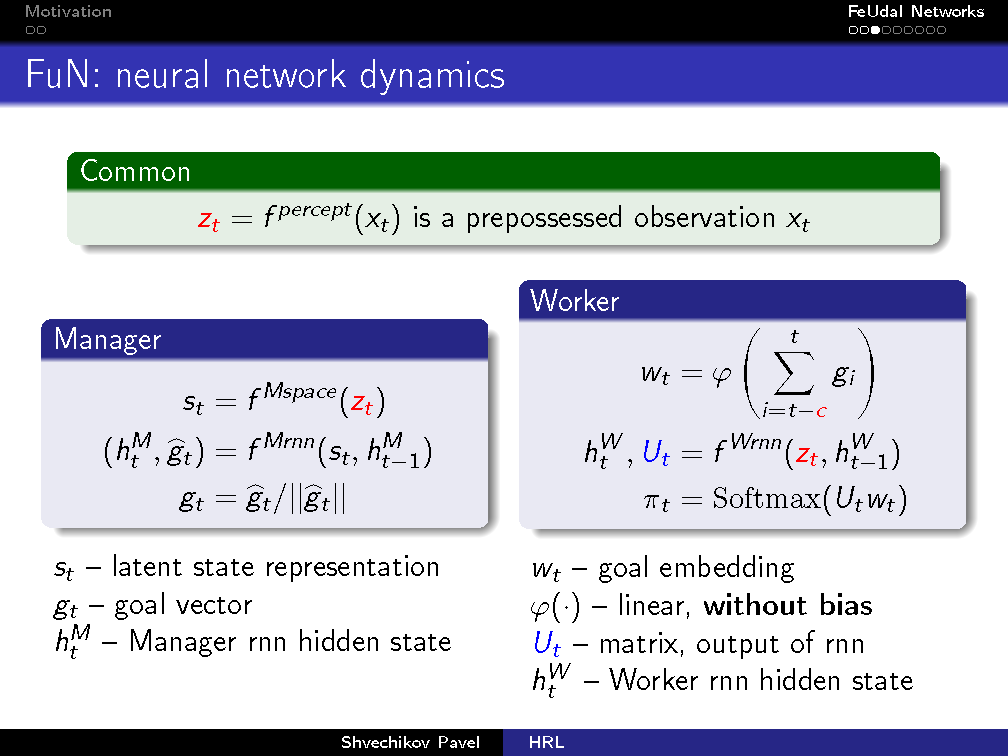 Motivation

FeUdal Networks

FuN: neural network dynamics

Common

$z_t = f^{percept}(x_t)$ is a prepossessed observation $x_t$

Manager

$s_t = f^{Mspace}(z_t)$

$(h_t^M, \widehat{g}_t) = f^{Mrnn}(s_t, h_{t-1}^M)$

$g_t = \widehat{g}_t / ||\widehat{g}_t||$

$s_t$ – latent state representation
$g_t$ – goal vector
$h_t^M$ – Manager rnn hidden state

Worker

$w_t = \varphi\left(\sum_{i=t-c}^{t} g_i\right)$

$h_t^W, U_t = f^{Wrnn}(z_t, h_{t-1}^W)$

$\pi_t = \mathrm{Softmax}(U_t w_t)$

$w_t$ – goal embedding
$\varphi(\cdot)$ – linear, **without bias**
$U_t$ – matrix, output of rnn
$h_t^W$ – Worker rnn hidden state

Shvechikov Pavel HRL